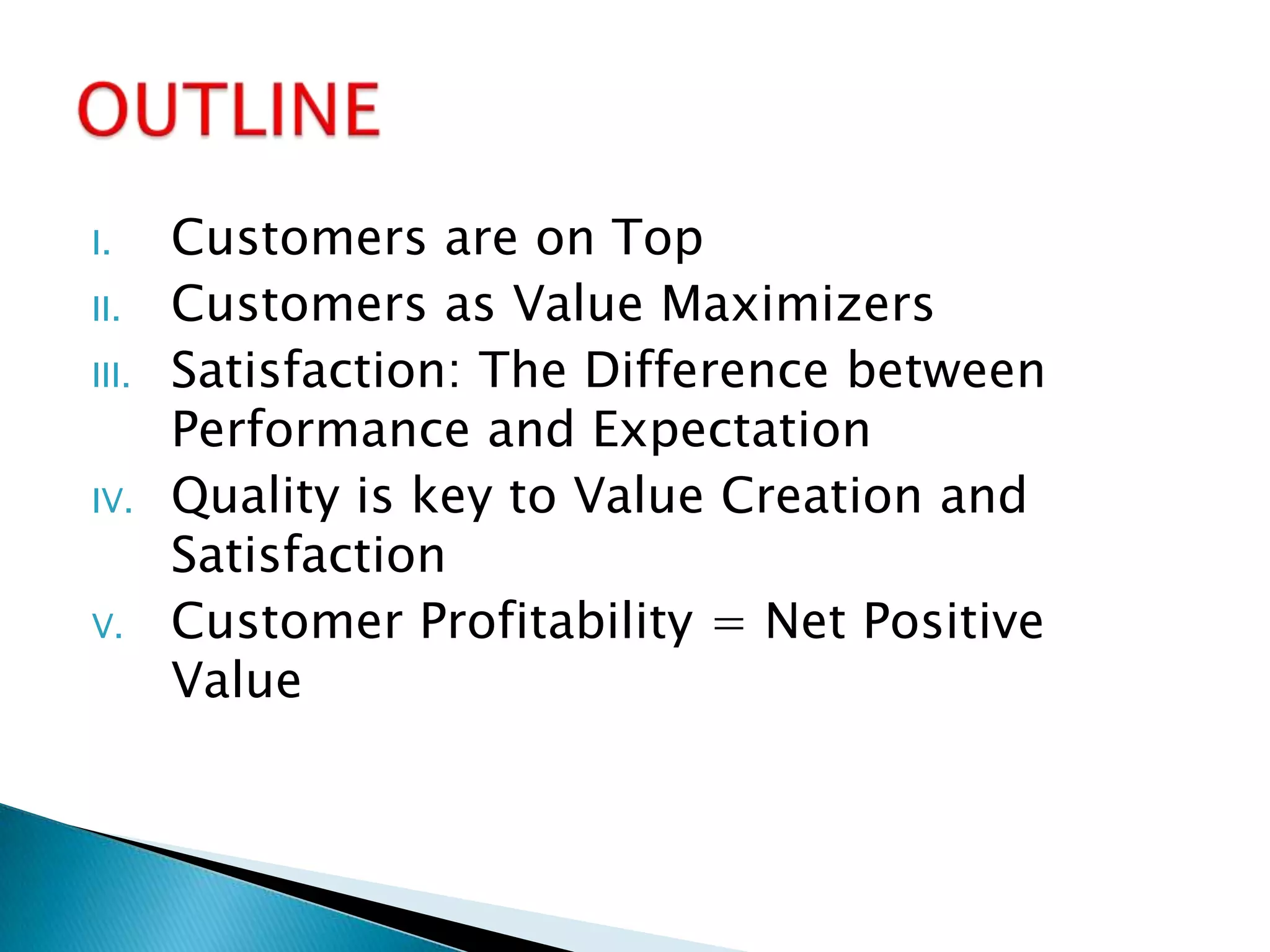 OUTLINE

I. Customers are on Top
II. Customers as Value Maximizers
III. Satisfaction: The Difference between Performance and Expectation
IV. Quality is key to Value Creation and Satisfaction
V. Customer Profitability = Net Positive Value